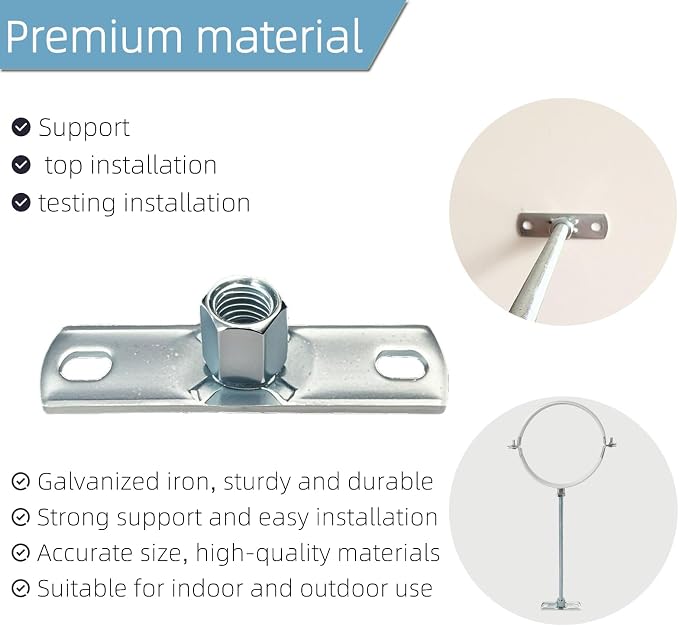 Premium material

Support
top installation
testing installation

Galvanized iron, sturdy and durable
Strong support and easy installation
Accurate size, high-quality materials
Suitable for indoor and outdoor use